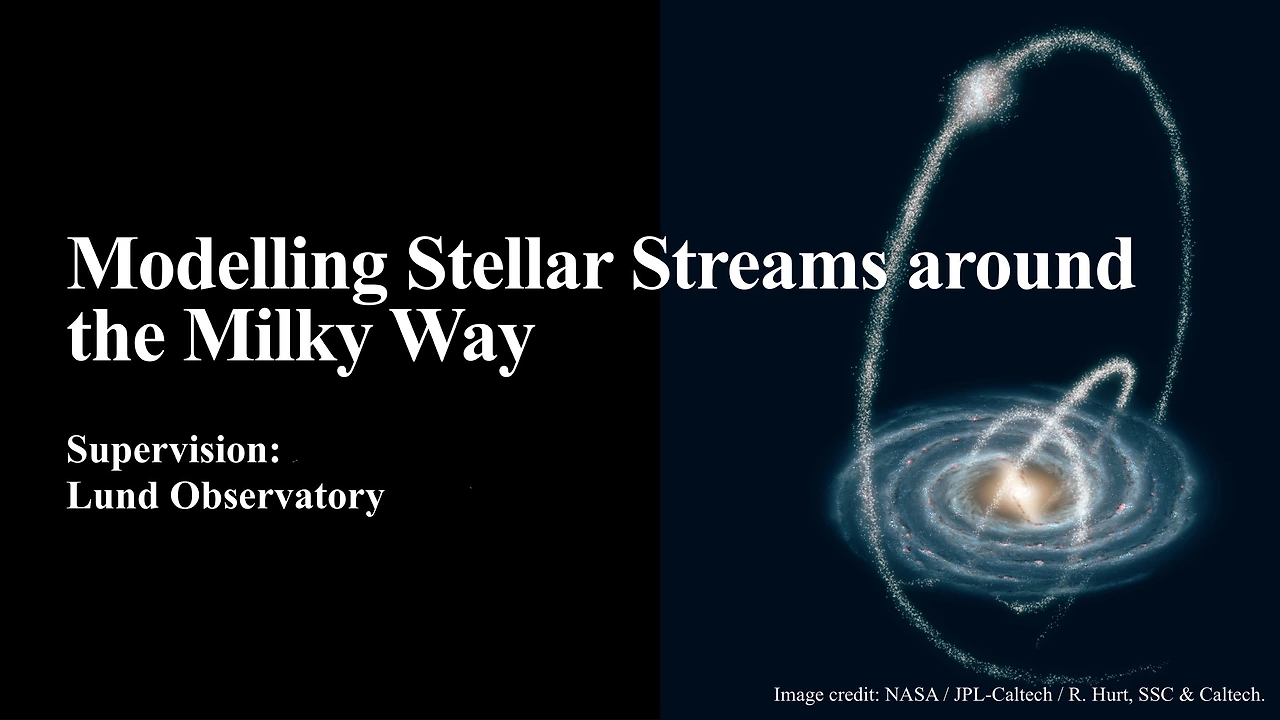 Modelling Stellar Streams around the Milky Way

Supervision:
Lund Observatory

Image credit: NASA / JPL-Caltech / R. Hurt, SSC & Caltech.